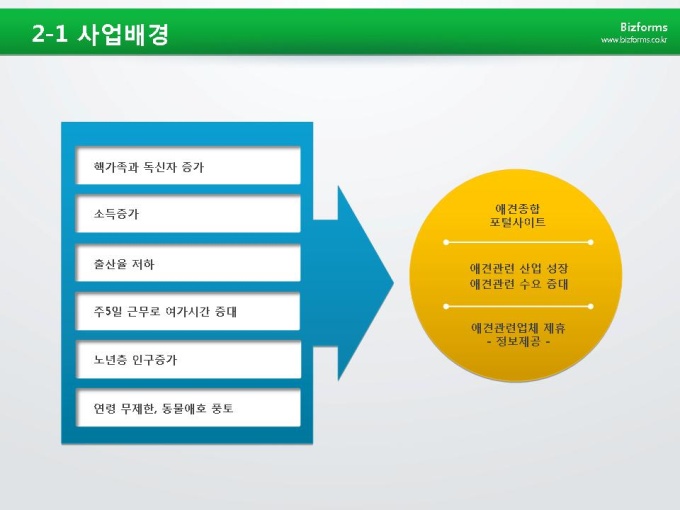 2-1 사업배경

Bizforms
www.bizforms.co.kr

핵가족과 독신자 증가

소득증가

출산율 저하

주5일 근무로 여가시간 증대

노년층 인구증가

연령 무제한, 동물애호 풍토

애견종합
포털사이트

애견관련 산업 성장
애견관련 수요 증대

애견관련업체 제휴
- 정보제공 -